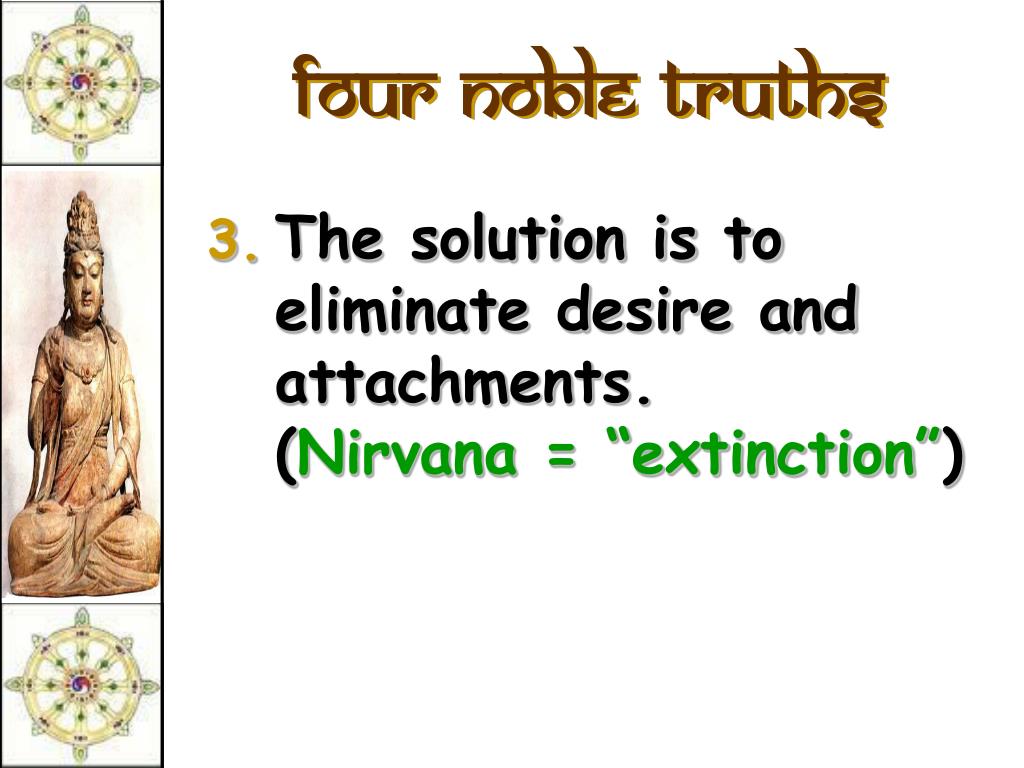 Four Noble Truths

3. The solution is to eliminate desire and attachments. (Nirvana = “extinction”)